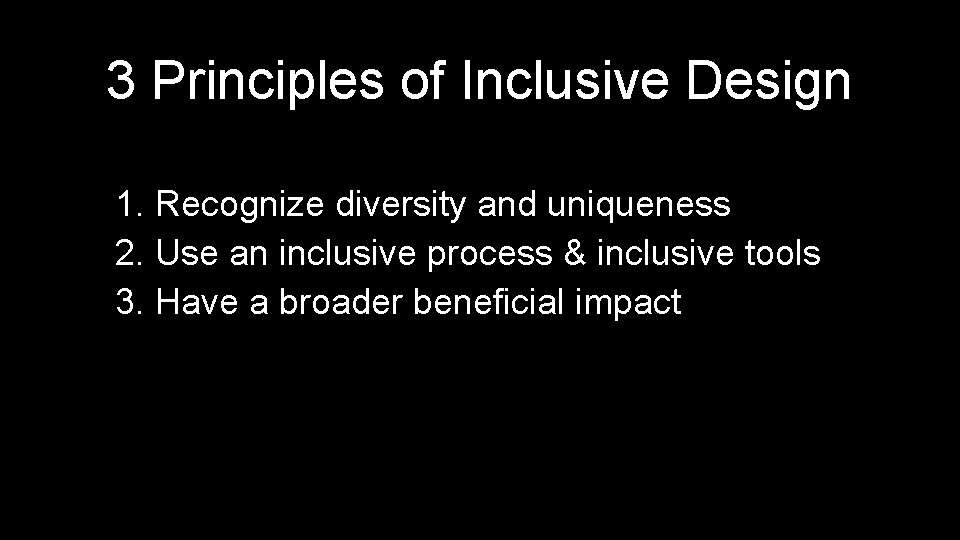 3 Principles of Inclusive Design

1. Recognize diversity and uniqueness
2. Use an inclusive process & inclusive tools
3. Have a broader beneficial impact